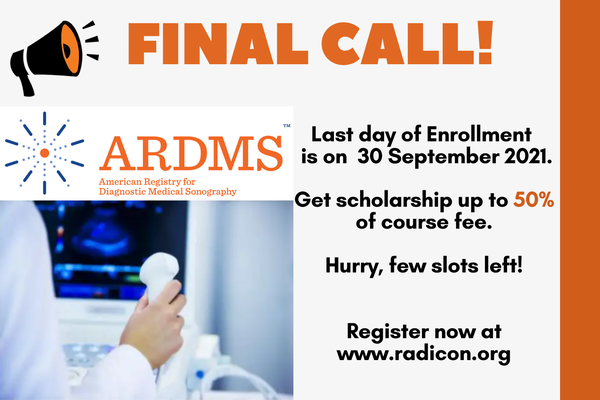 FINAL CALL!

ARDMS™
American Registry for Diagnostic Medical Sonography

Last day of Enrollment is on 30 September 2021.

Get scholarship up to 50% of course fee.

Hurry, few slots left!

Register now at www.radicon.org